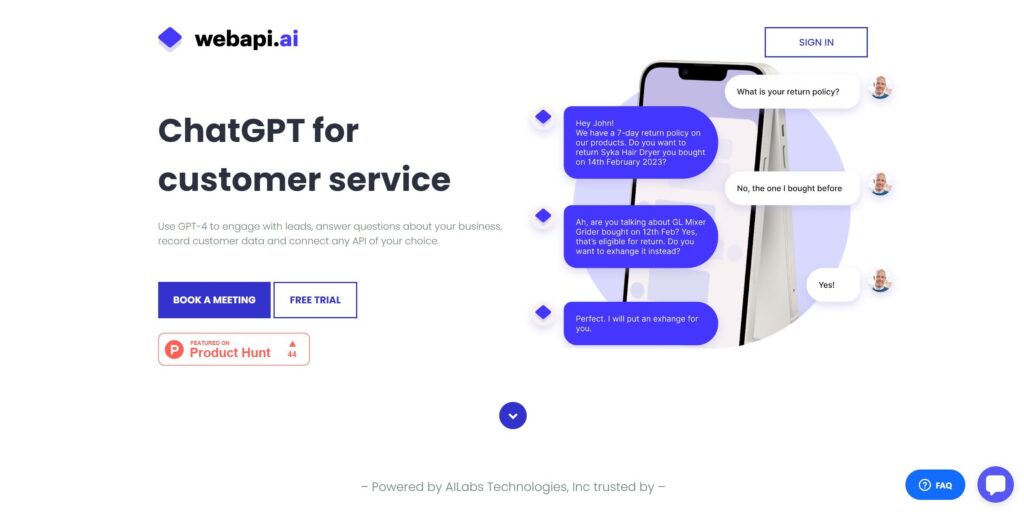 webapi.ai

SIGN IN

ChatGPT for customer service

Use GPT-4 to engage with leads, answer questions about your business, record customer data and connect any API of your choice.

BOOK A MEETING

FREE TRIAL

FEATURED ON
Product Hunt
44

What is your return policy?

Hey John!
We have a 7-day return policy on our products. Do you want to return Syka Hair Dryer you bought on 14th February 2023?

No, the one I bought before

Ah, are you talking about GL Mixer Grider bought on 12th Feb? Yes, that's eligible for return. Do you want to exhange it instead?

Yes!

Perfect. I will put an exhange for you.

– Powered by AILabs Technologies, Inc trusted by –

FAQ